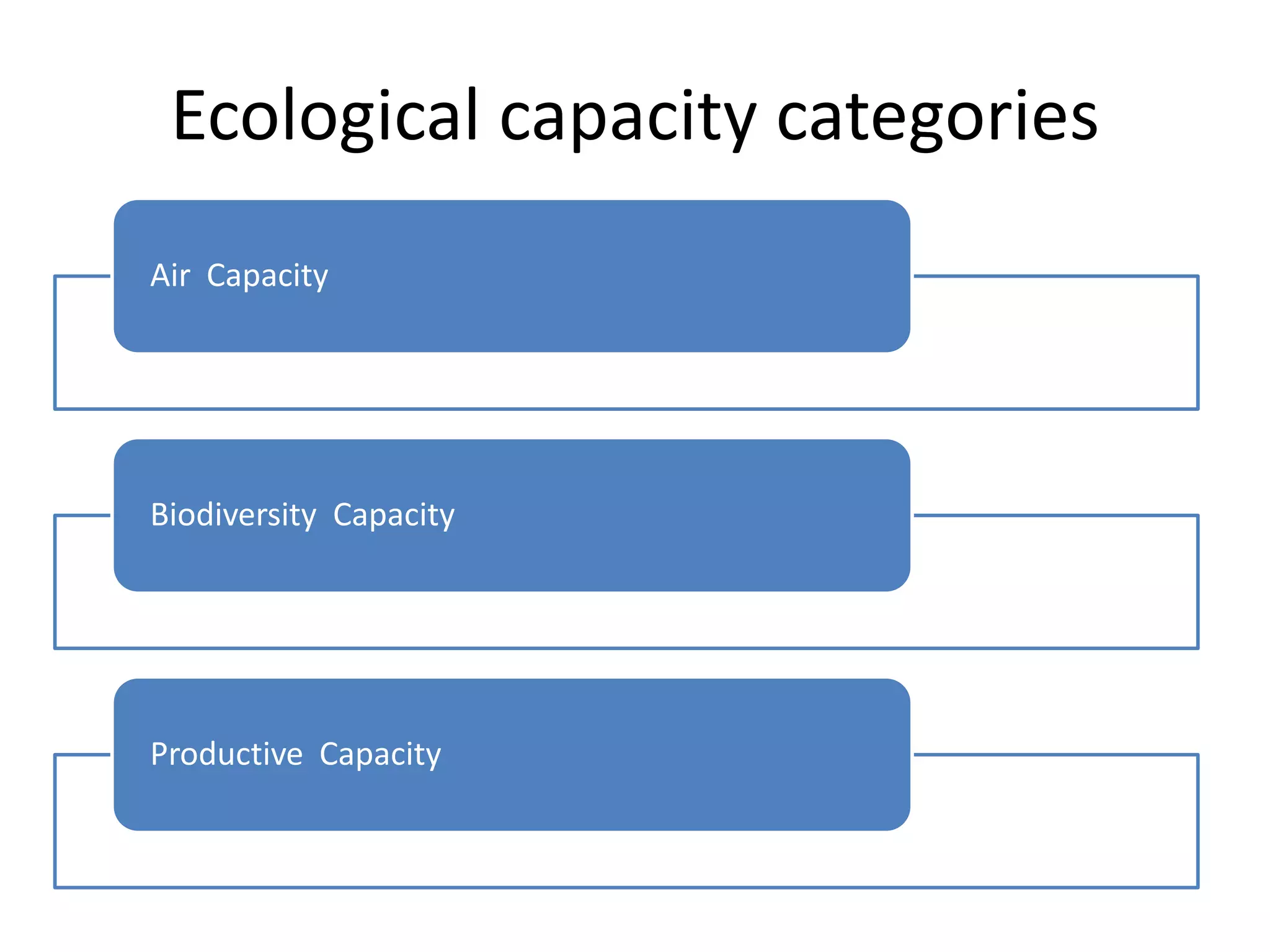 Ecological capacity categories

Air Capacity

Biodiversity Capacity

Productive Capacity